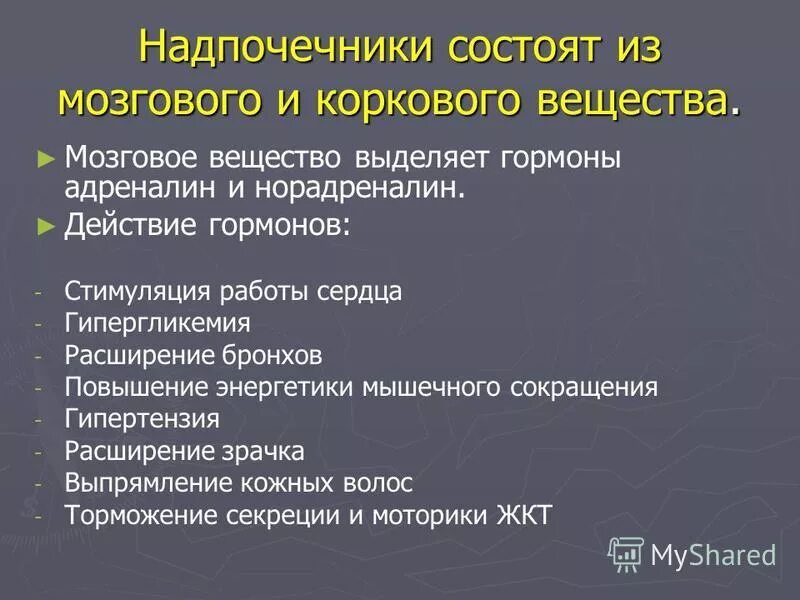 Надпочечники состоят из мозгового и коркового вещества.

► Мозговое вещество выделяет гормоны адреналин и норадреналин.

► Действие гормонов:

- Стимуляция работы сердца
- Гипергликемия
- Расширение бронхов
- Повышение энергетики мышечного сокращения
- Гипертензия
- Расширение зрачка
- Выпрямление кожных волос
- Торможение секреции и моторики ЖКТ

MyShared